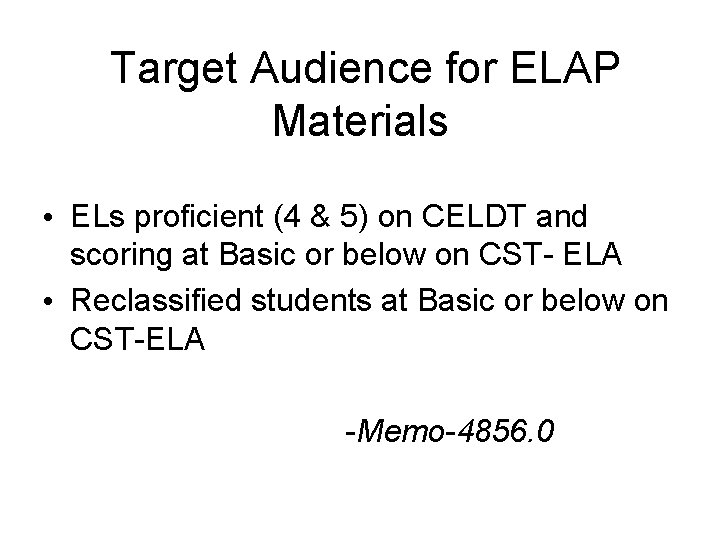 Target Audience for ELAP Materials

• ELs proficient (4 & 5) on CELDT and scoring at Basic or below on CST- ELA
• Reclassified students at Basic or below on CST-ELA

-Memo-4856.0